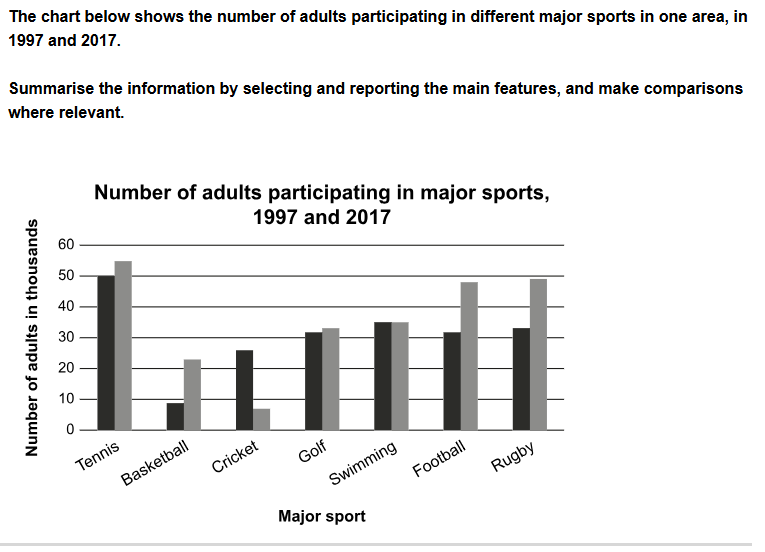 The chart below shows the number of adults participating in different major sports in one area, in 1997 and 2017.

Summarise the information by selecting and reporting the main features, and make comparisons where relevant.

Number of adults participating in major sports, 1997 and 2017

Number of adults in thousands

60
50
40
30
20
10
0

Tennis
Basketball
Cricket
Golf
Swimming
Football
Rugby

Major sport